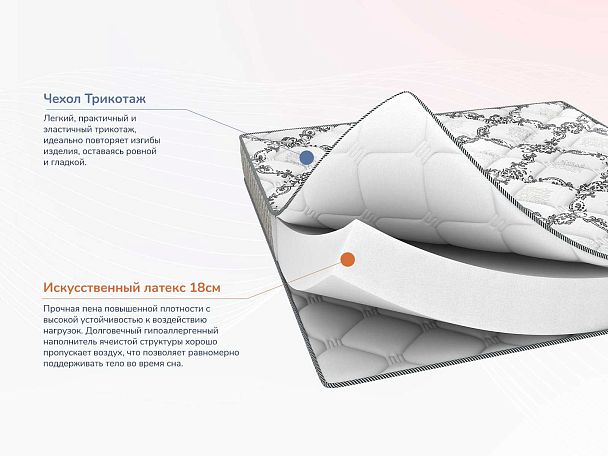 Чехол Трикотаж

Легкий, практичный и эластичный трикотаж, идеально повторяет изгибы изделия, оставаясь ровной и гладкой.

Искусственный латекс 18см

Прочная пена повышенной плотности с высокой устойчивостью к воздействию нагрузок. Долговечный гипоаллергенный наполнитель ячеистой структуры хорошо пропускает воздух, что позволяет равномерно поддерживать тело во время сна.